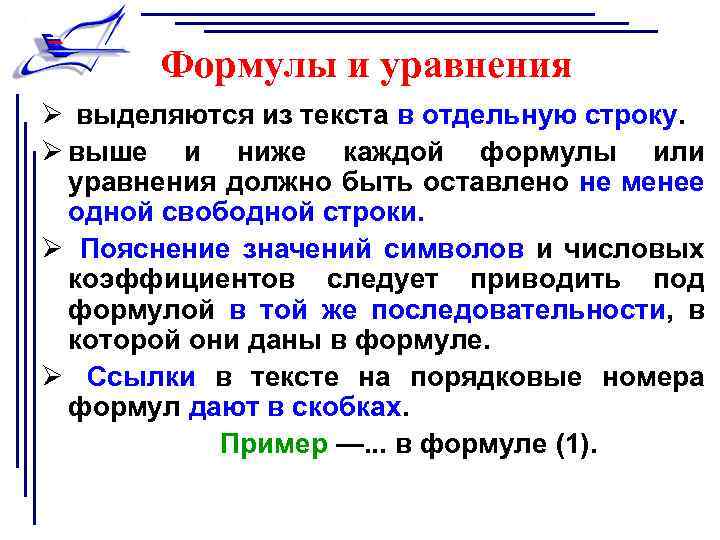 Формулы и уравнения

➢ выделяются из текста в отдельную строку.

➢ выше и ниже каждой формулы или уравнения должно быть оставлено не менее одной свободной строки.

➢ Пояснение значений символов и числовых коэффициентов следует приводить под формулой в той же последовательности, в которой они даны в формуле.

➢ Ссылки в тексте на порядковые номера формул дают в скобках.

Пример —... в формуле (1).